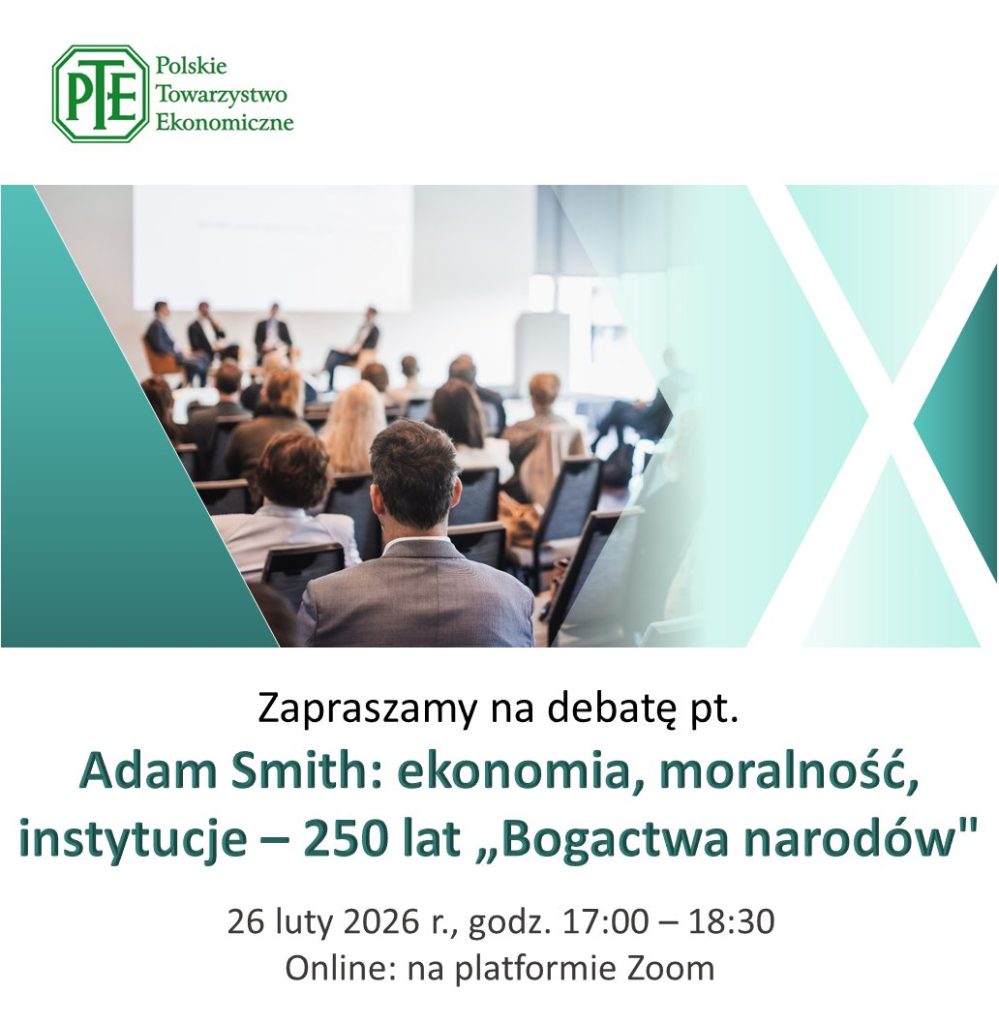 PTE Polskie Towarzystwo Ekonomiczne

Zapraszamy na debatę pt.

Adam Smith: ekonomia, moralność, instytucje – 250 lat „Bogactwa narodów"

26 luty 2026 r., godz. 17:00 – 18:30
Online: na platformie Zoom